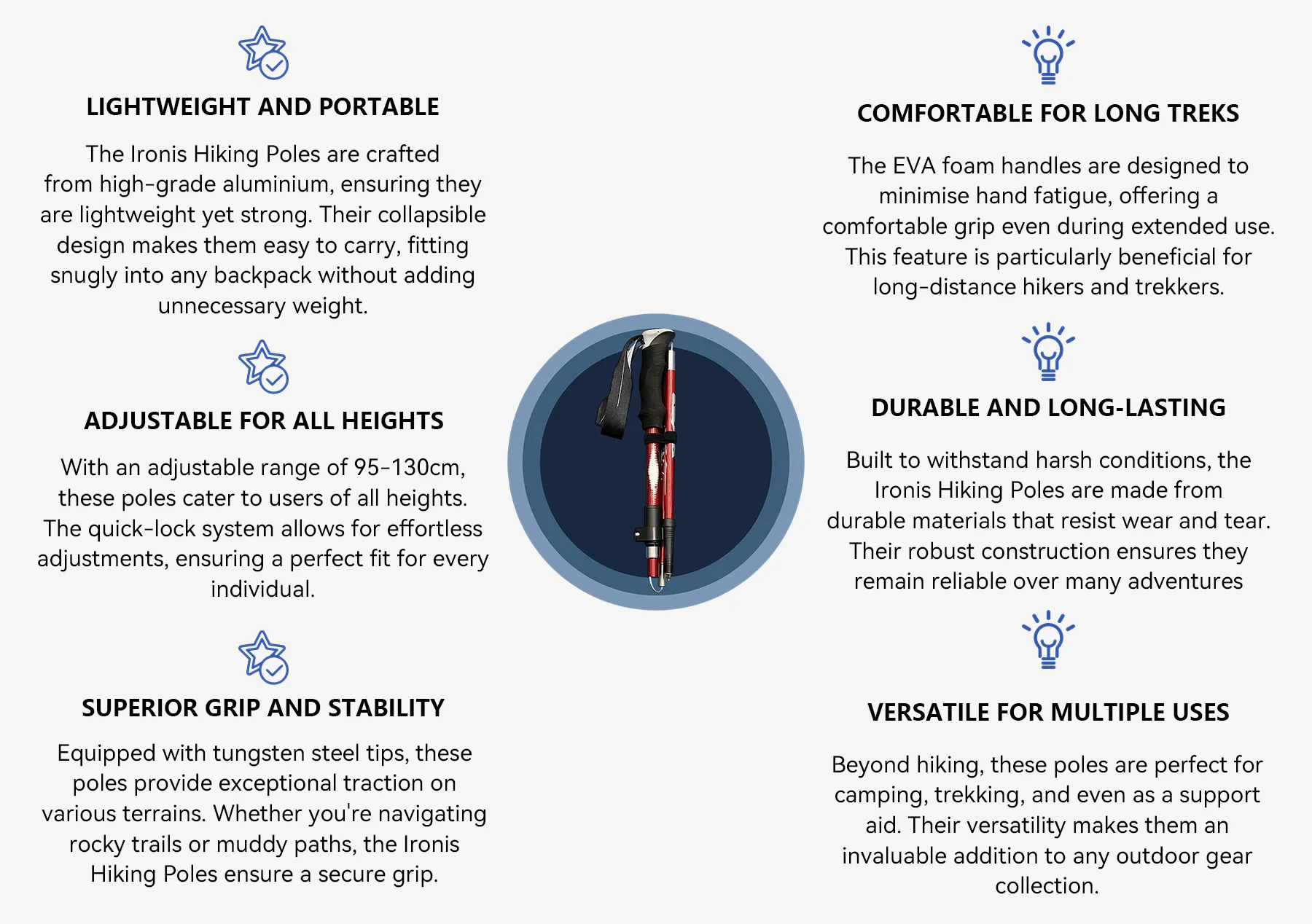 LIGHTWEIGHT AND PORTABLE

The Ironis Hiking Poles are crafted from high-grade aluminium, ensuring they are lightweight yet strong. Their collapsible design makes them easy to carry, fitting snugly into any backpack without adding unnecessary weight.

ADJUSTABLE FOR ALL HEIGHTS

With an adjustable range of 95-130cm, these poles cater to users of all heights. The quick-lock system allows for effortless adjustments, ensuring a perfect fit for every individual.

SUPERIOR GRIP AND STABILITY

Equipped with tungsten steel tips, these poles provide exceptional traction on various terrains. Whether you're navigating rocky trails or muddy paths, the Ironis Hiking Poles ensure a secure grip.

COMFORTABLE FOR LONG TREKS

The EVA foam handles are designed to minimise hand fatigue, offering a comfortable grip even during extended use. This feature is particularly beneficial for long-distance hikers and trekkers.

DURABLE AND LONG-LASTING

Built to withstand harsh conditions, the Ironis Hiking Poles are made from durable materials that resist wear and tear. Their robust construction ensures they remain reliable over many adventures

VERSATILE FOR MULTIPLE USES

Beyond hiking, these poles are perfect for camping, trekking, and even as a support aid. Their versatility makes them an invaluable addition to any outdoor gear collection.